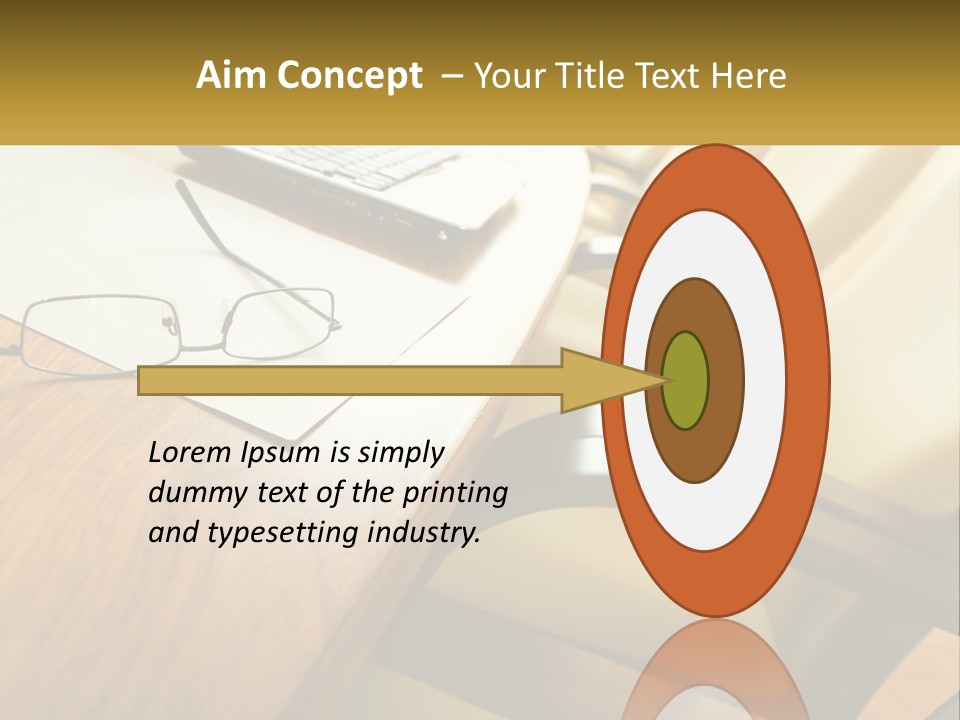 Aim Concept – Your Title Text Here

Lorem Ipsum is simply dummy text of the printing and typesetting industry.